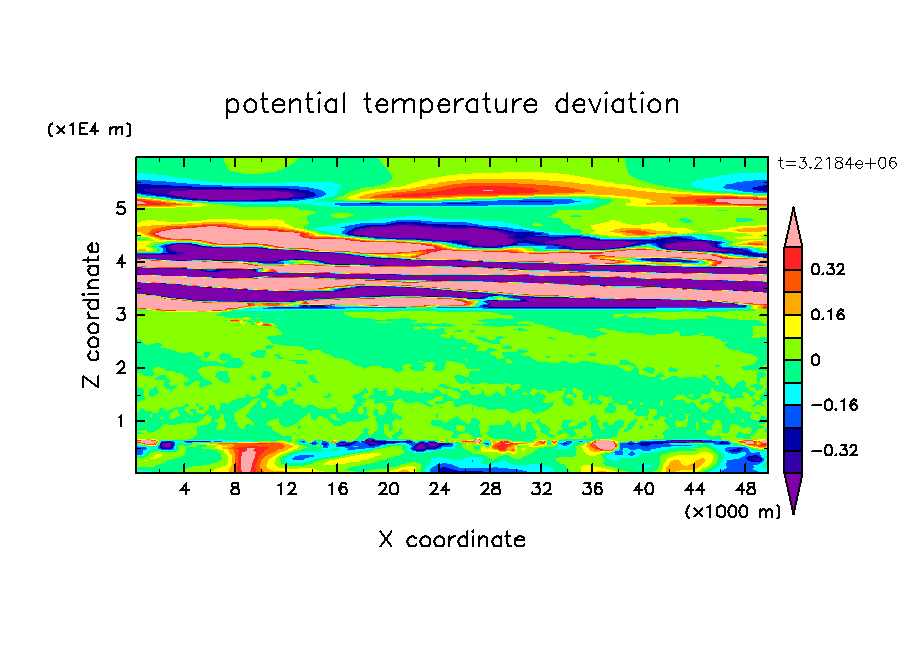 potential temperature deviation

(x1E4 m)

t=3.2184e+06

Z coordinate

5
4
3
2
1

0.32
0.16
0
−0.16
−0.32

4 8 12 16 20 24 28 32 36 40 44 48

(x1000 m)

X coordinate